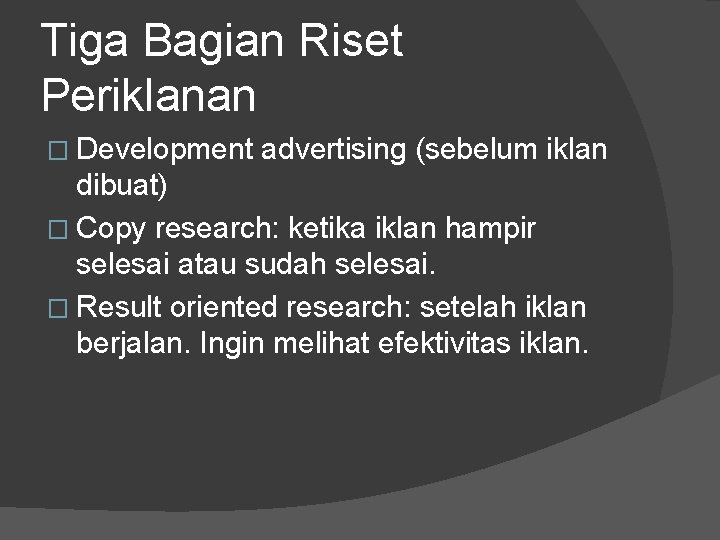 Tiga Bagian Riset Periklanan

□ Development advertising (sebelum iklan dibuat)

□ Copy research: ketika iklan hampir selesai atau sudah selesai.

□ Result oriented research: setelah iklan berjalan. Ingin melihat efektivitas iklan.